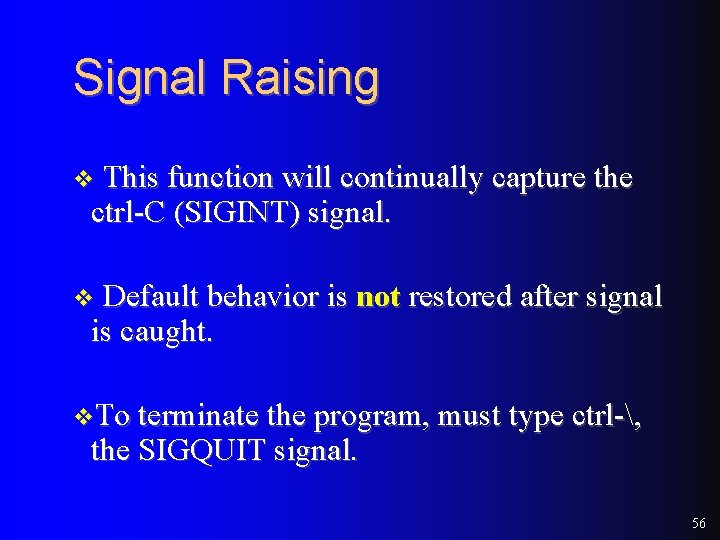 Signal Raising

❖ This function will continually capture the ctrl-C (SIGINT) signal.

❖ Default behavior is not restored after signal is caught.

❖ To terminate the program, must type ctrl-\, the SIGQUIT signal.

56